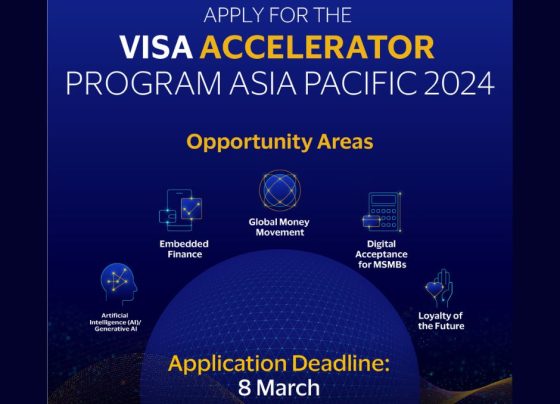 APPLY FOR THE
VISA ACCELERATOR
PROGRAM ASIA PACIFIC 2024

Opportunity Areas

Artificial Intelligence (AI)/ Generative AI

Embedded Finance

Global Money Movement

Digital Acceptance for MSMBs

Loyalty of the Future

Application Deadline:
8 March